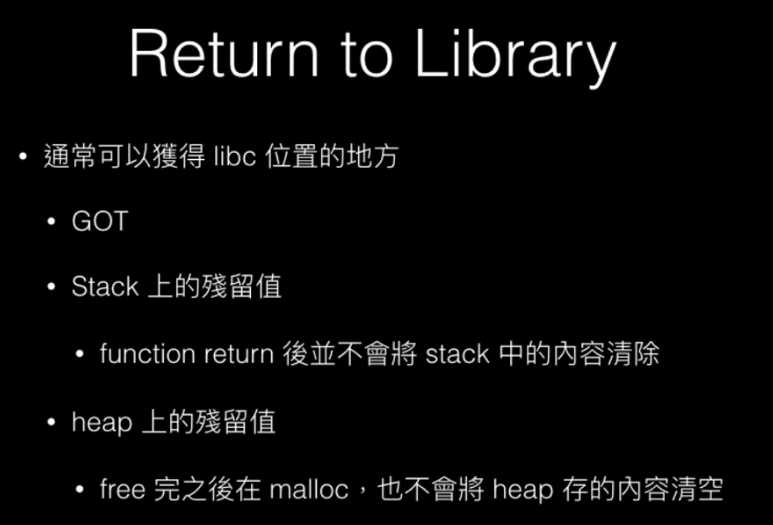 Return to Library

• 通常可以獲得 libc 位置的地方

• GOT

• Stack 上的殘留值

• function return 後並不會將 stack 中的內容清除

• heap 上的殘留值

• free 完之後在 malloc，也不會將 heap 存的內容清空